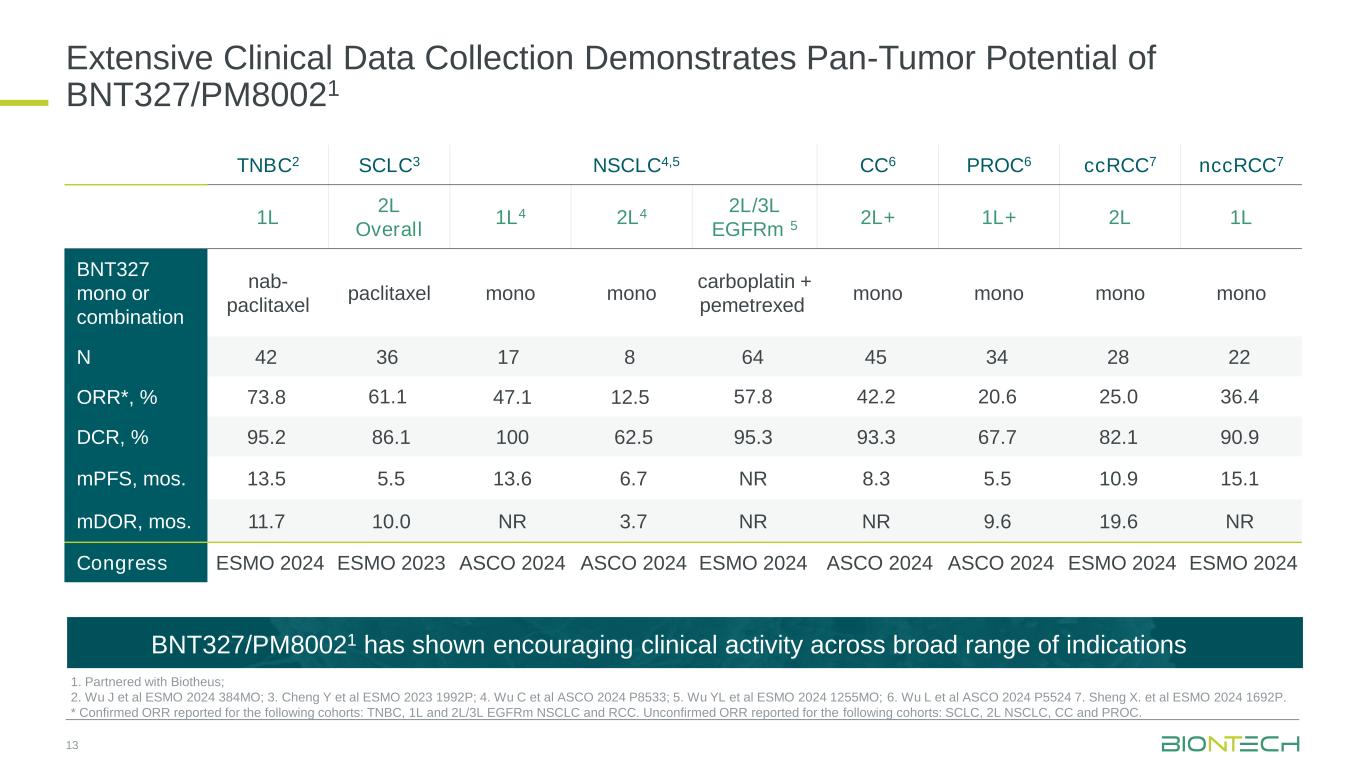 Extensive Clinical Data Collection Demonstrates Pan-Tumor Potential of BNT327/PM8002$^1$

| | TNBC$^2$ | SCLC$^3$ | NSCLC$^{4,5}$ | | | CC$^6$ | PROC$^6$ | ccRCC$^7$ | nccRCC$^7$ |
|---|---|---|---|---|---|---|---|---|---|
| | 1L | 2L Overall | 1L$^4$ | 2L$^4$ | 2L/3L EGFRm $^5$ | 2L+ | 1L+ | 2L | 1L |
| BNT327 mono or combination | nab-paclitaxel | paclitaxel | mono | mono | carboplatin + pemetrexed | mono | mono | mono | mono |
| N | 42 | 36 | 17 | 8 | 64 | 45 | 34 | 28 | 22 |
| ORR*, % | 73.8 | 61.1 | 47.1 | 12.5 | 57.8 | 42.2 | 20.6 | 25.0 | 36.4 |
| DCR, % | 95.2 | 86.1 | 100 | 62.5 | 95.3 | 93.3 | 67.7 | 82.1 | 90.9 |
| mPFS, mos. | 13.5 | 5.5 | 13.6 | 6.7 | NR | 8.3 | 5.5 | 10.9 | 15.1 |
| mDOR, mos. | 11.7 | 10.0 | NR | 3.7 | NR | NR | 9.6 | 19.6 | NR |
| Congress | ESMO 2024 | ESMO 2023 | ASCO 2024 | ASCO 2024 | ESMO 2024 | ASCO 2024 | ASCO 2024 | ESMO 2024 | ESMO 2024 |

BNT327/PM8002$^1$ has shown encouraging clinical activity across broad range of indications

1. Partnered with Biotheus;
2. Wu J et al ESMO 2024 384MO; 3. Cheng Y et al ESMO 2023 1992P; 4. Wu C et al ASCO 2024 P8533; 5. Wu YL et al ESMO 2024 1255MO; 6. Wu L et al ASCO 2024 P5524 7. Sheng X. et al ESMO 2024 1692P.
* Confirmed ORR reported for the following cohorts: TNBC, 1L and 2L/3L EGFRm NSCLC and RCC. Unconfirmed ORR reported for the following cohorts: SCLC, 2L NSCLC, CC and PROC.

13

BIONTECH